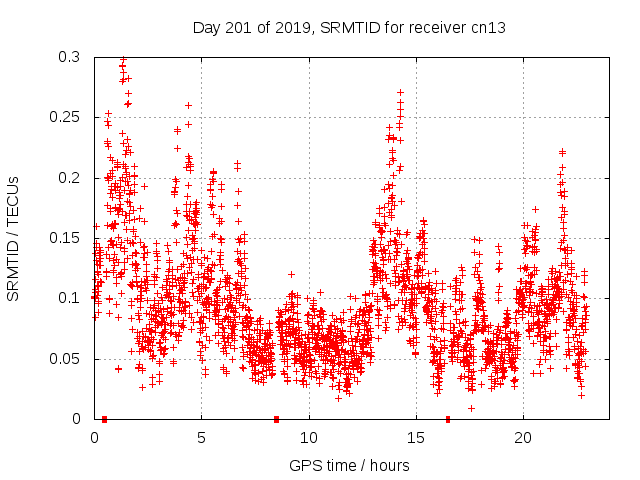 Day 201 of 2019, SRMTID for receiver cn13

SRMTID / TECUs

0.3
0.25
0.2
0.15
0.1
0.05
0

0
5
10
15
20

GPS time / hours